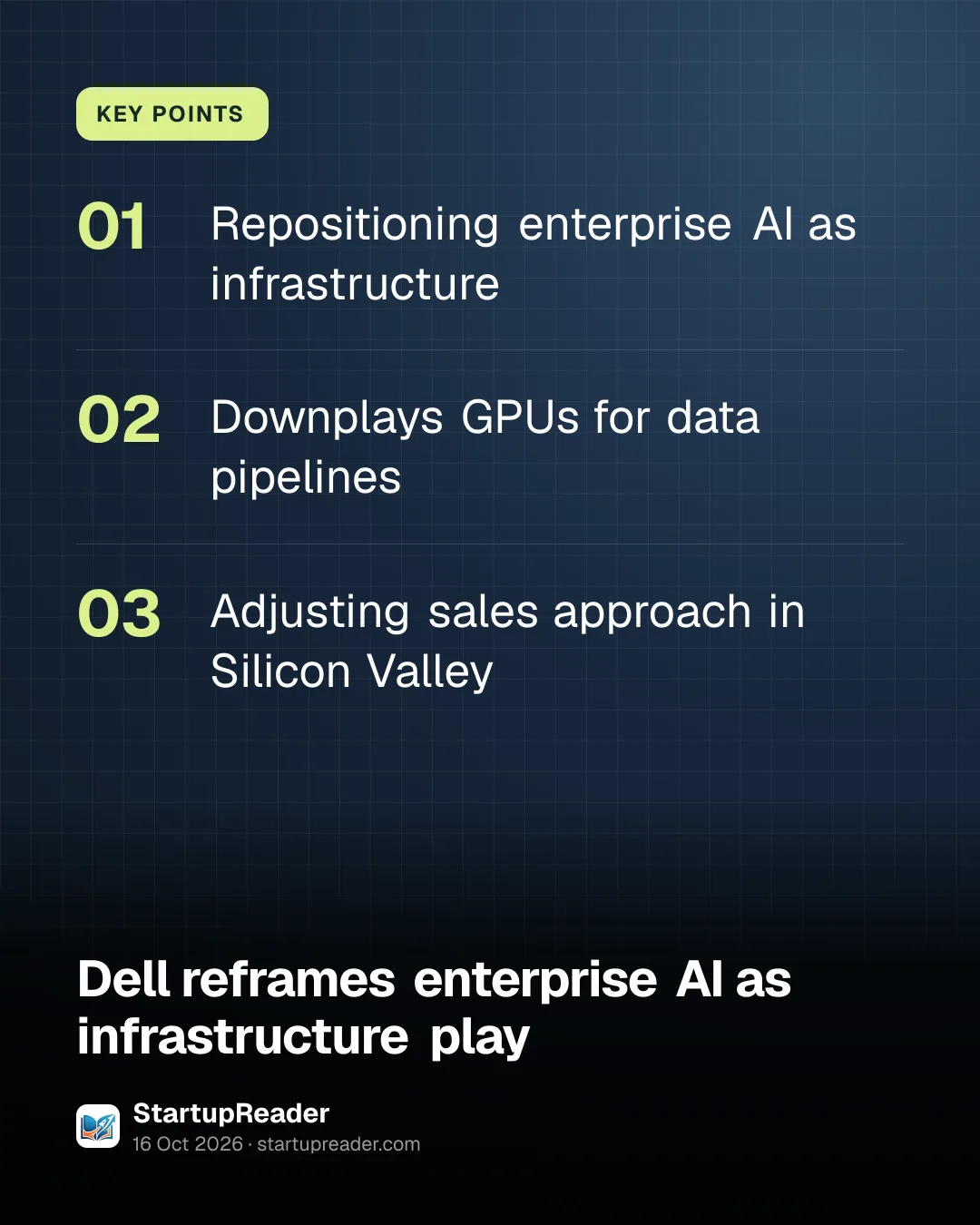 KEY POINTS

01 Repositioning enterprise AI as infrastructure

02 Downplays GPUs for data pipelines

03 Adjusting sales approach in Silicon Valley

Dell reframes enterprise AI as infrastructure play

StartupReader
16 Oct 2026 · startupreader.com